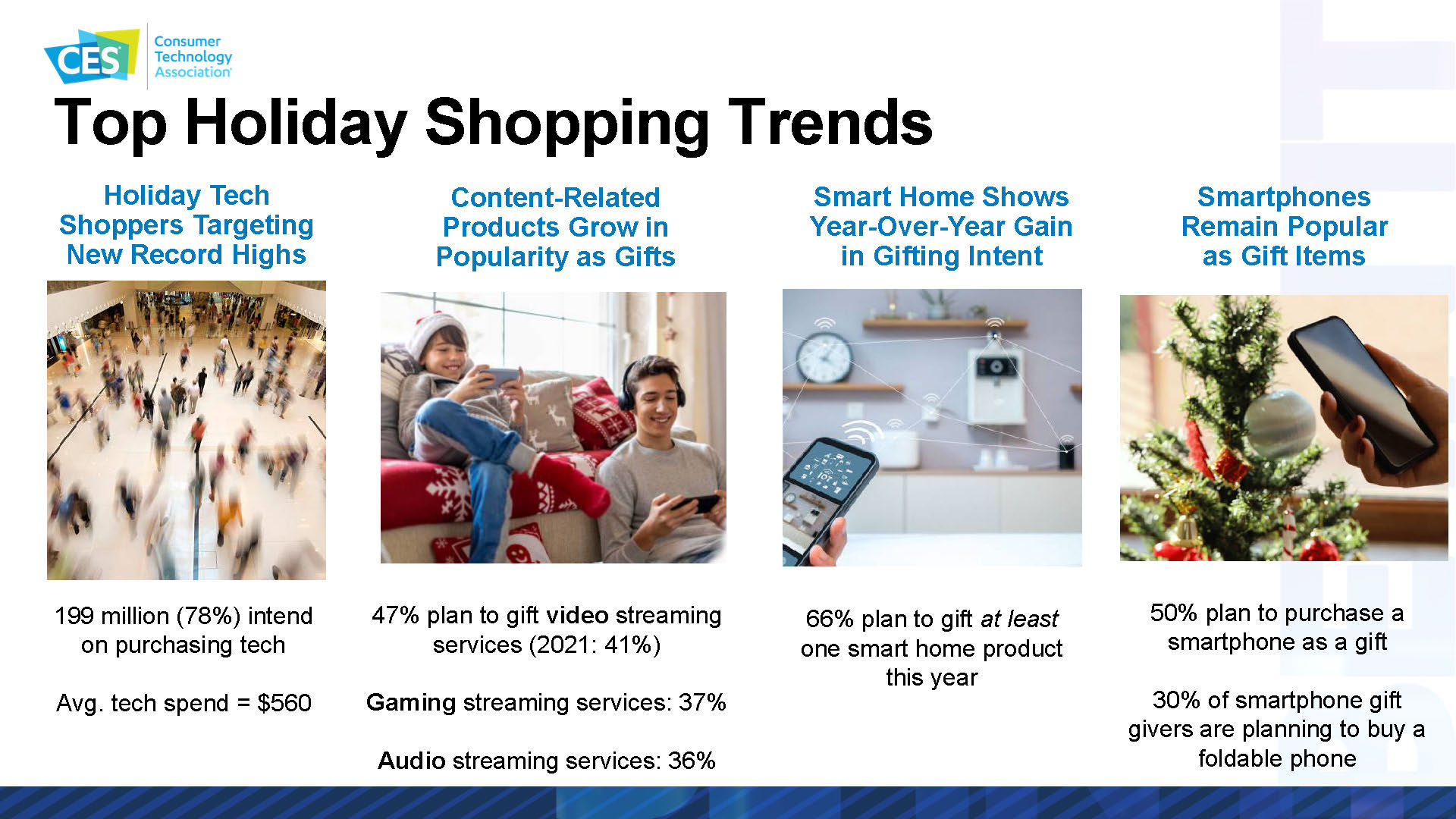 CES Consumer Technology Association

Top Holiday Shopping Trends

Holiday Tech Shoppers Targeting New Record Highs

199 million (78%) intend on purchasing tech

Avg. tech spend = $560

Content-Related Products Grow in Popularity as Gifts

47% plan to gift video streaming services (2021: 41%)

Gaming streaming services: 37%

Audio streaming services: 36%

Smart Home Shows Year-Over-Year Gain in Gifting Intent

66% plan to gift at least one smart home product this year

Smartphones Remain Popular as Gift Items

50% plan to purchase a smartphone as a gift

30% of smartphone gift givers are planning to buy a foldable phone